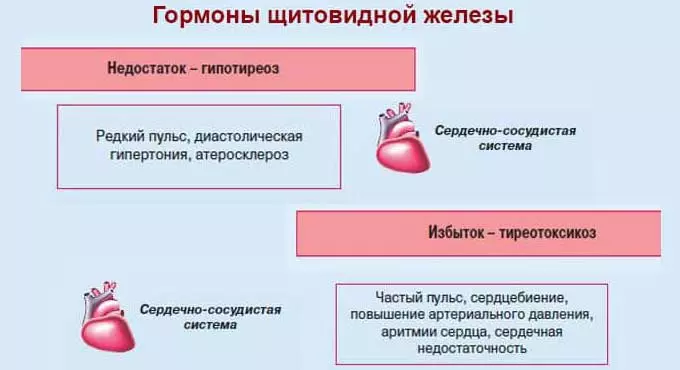 Гормоны щитовидной железы

Недостаток – гипотиреоз

Редкий пульс, диастолическая гипертония, атеросклероз

Сердечно-сосудистая система

Избыток – тиреотоксикоз

Сердечно-сосудистая система

Частый пульс, сердцебиение, повышение артериального давления, аритмии сердца, сердечная недостаточность